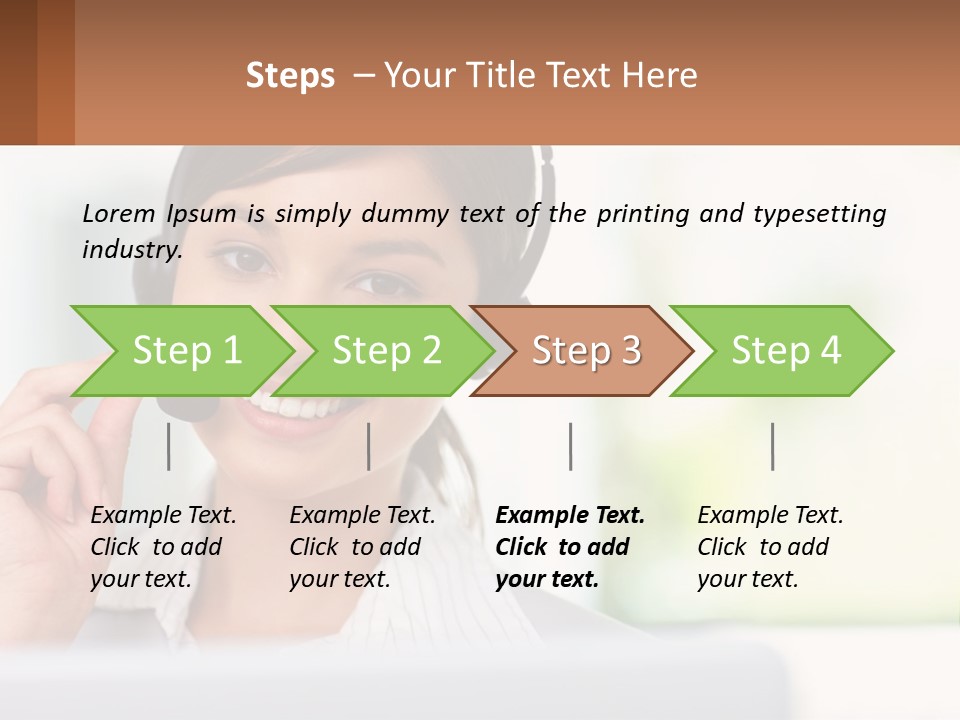 Steps – Your Title Text Here

Lorem Ipsum is simply dummy text of the printing and typesetting industry.

Step 1

Step 2

Step 3

Step 4

Example Text. Click to add your text.

Example Text. Click to add your text.

Example Text. Click to add your text.

Example Text. Click to add your text.